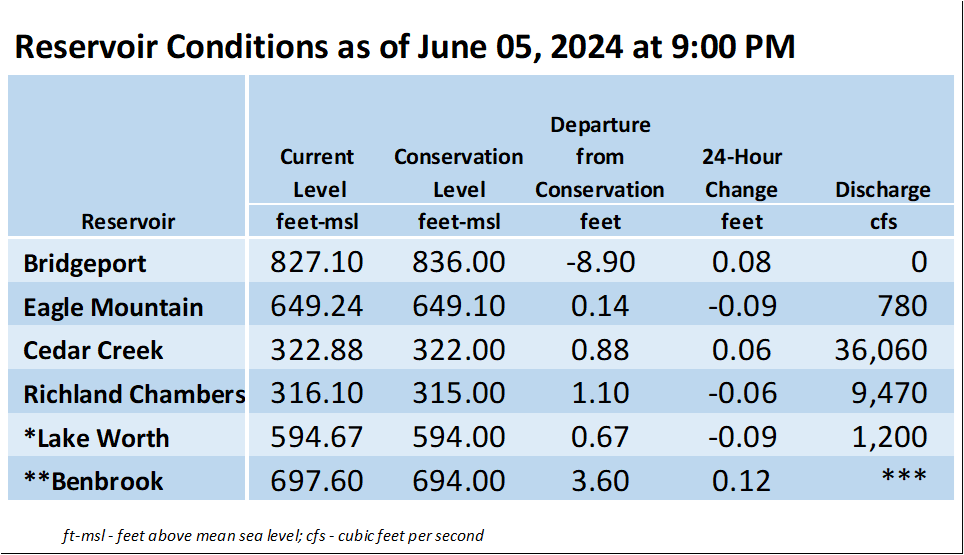 Reservoir Conditions as of June 05, 2024 at 9:00 PM

| Reservoir | Current Level feet-msl | Conservation Level feet-msl | Departure from Conservation feet | 24-Hour Change feet | Discharge cfs |
|---|---|---|---|---|---|
| Bridgeport | 827.10 | 836.00 | -8.90 | 0.08 | 0 |
| Eagle Mountain | 649.24 | 649.10 | 0.14 | -0.09 | 780 |
| Cedar Creek | 322.88 | 322.00 | 0.88 | 0.06 | 36,060 |
| Richland Chambers | 316.10 | 315.00 | 1.10 | -0.06 | 9,470 |
| *Lake Worth | 594.67 | 594.00 | 0.67 | -0.09 | 1,200 |
| **Benbrook | 697.60 | 694.00 | 3.60 | 0.12 | *** |

ft-msl - feet above mean sea level; cfs - cubic feet per second